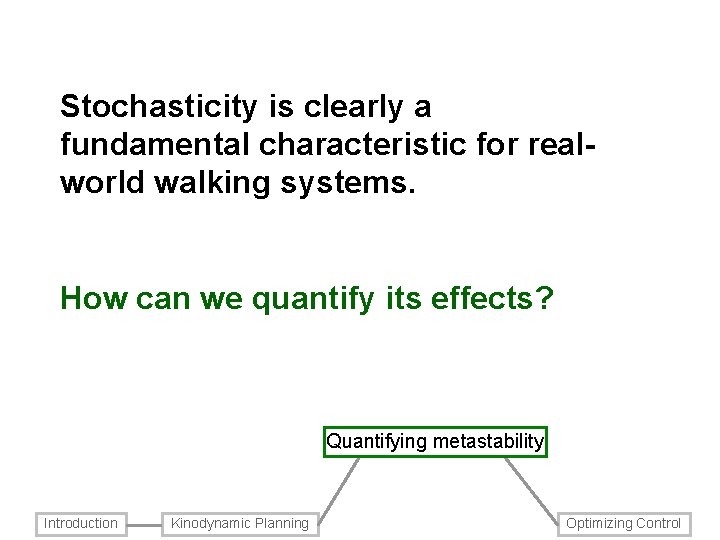 Stochasticity is clearly a fundamental characteristic for real-world walking systems.

How can we quantify its effects?

Quantifying metastability

Introduction

Kinodynamic Planning

Optimizing Control